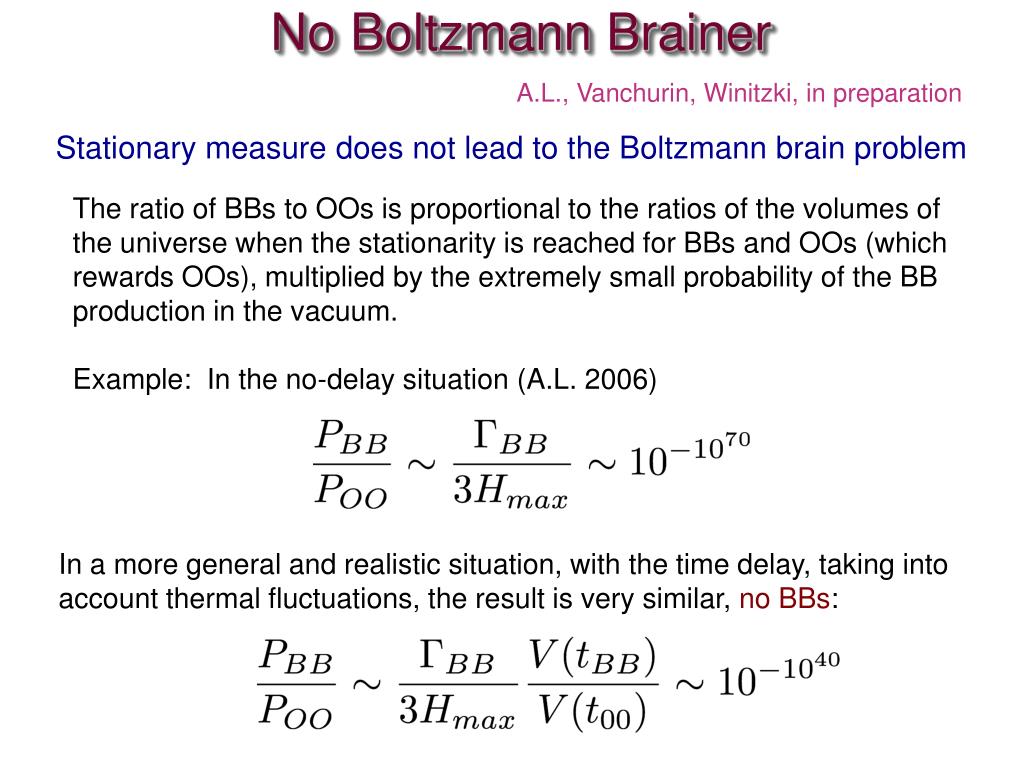 No Boltzmann Brainer

A.L., Vanchurin, Winitzki, in preparation

Stationary measure does not lead to the Boltzmann brain problem

The ratio of BBs to OOs is proportional to the ratios of the volumes of the universe when the stationarity is reached for BBs and OOs (which rewards OOs), multiplied by the extremely small probability of the BB production in the vacuum.

Example: In the no-delay situation (A.L. 2006)

$\frac{P_{BB}}{P_{OO}} \sim \frac{\Gamma_{BB}}{3H_{max}} \sim 10^{-10^{70}}$

In a more general and realistic situation, with the time delay, taking into account thermal fluctuations, the result is very similar, no BBs:

$\frac{P_{BB}}{P_{OO}} \sim \frac{\Gamma_{BB}}{3H_{max}} \frac{V(t_{BB})}{V(t_{00})} \sim 10^{-10^{40}}$